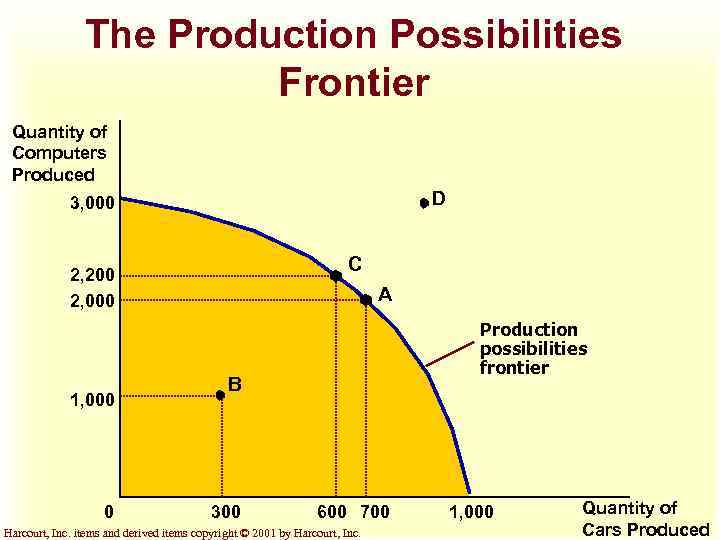 The Production Possibilities Frontier

Quantity of Computers Produced

3,000
2,200
2,000
1,000

D
C
A
B

Production possibilities frontier

0
300
600
700
1,000

Quantity of Cars Produced

Harcourt, Inc. items and derived items copyright © 2001 by Harcourt, Inc.